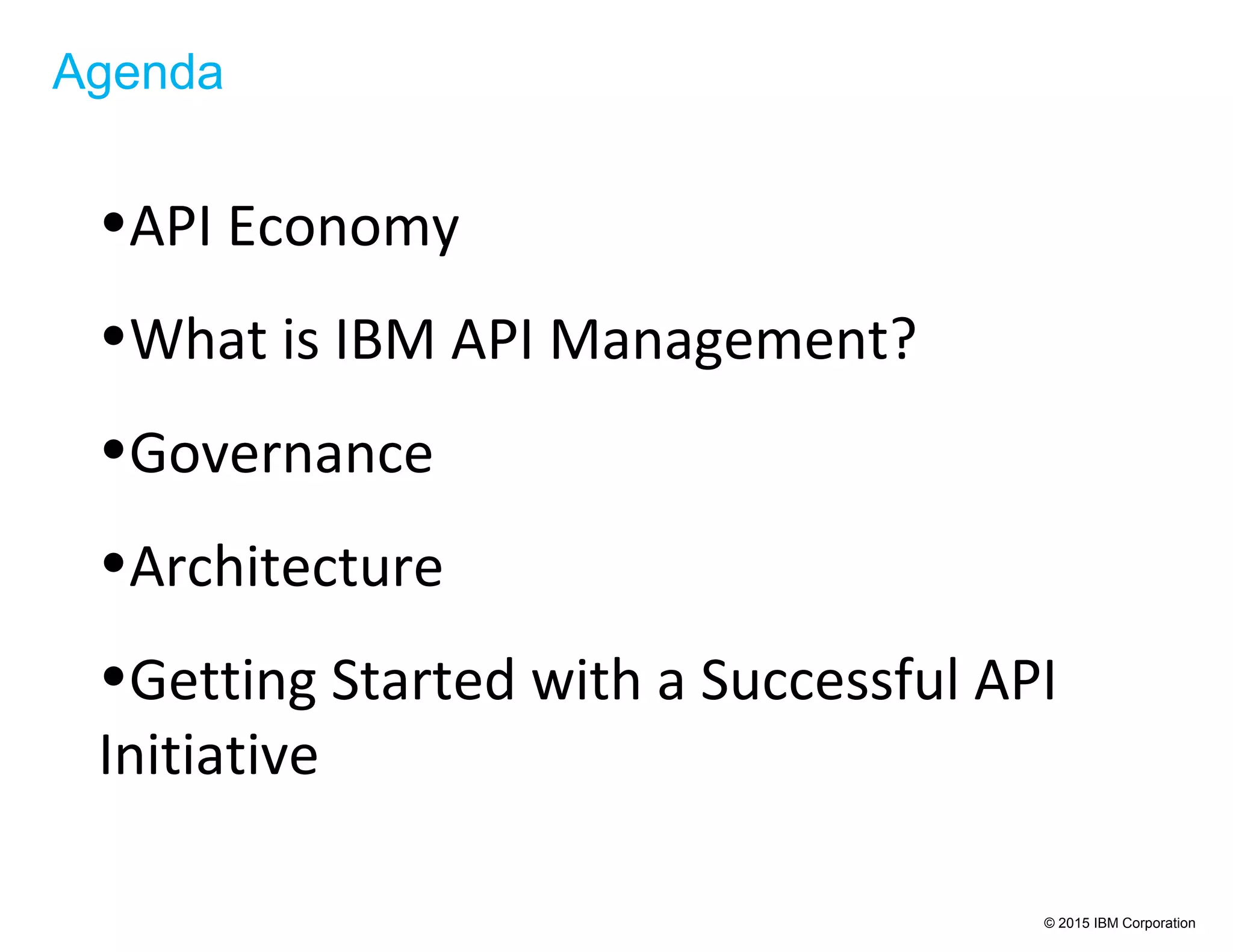 Agenda

•API Economy

•What is IBM API Management?

•Governance

•Architecture

•Getting Started with a Successful API Initiative

© 2015 IBM Corporation